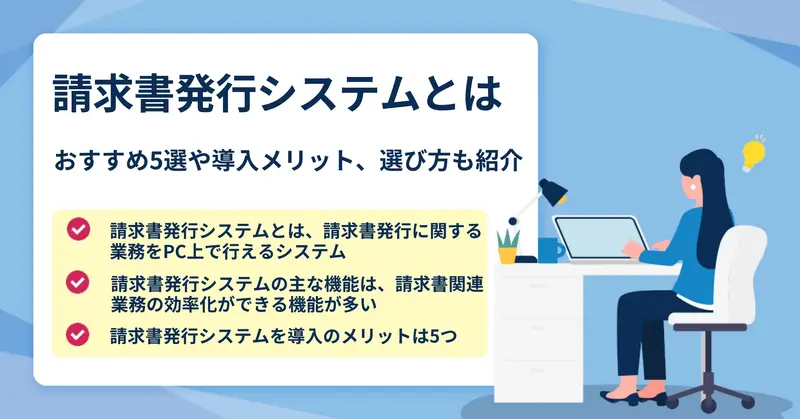 請求書発行システムとは

おすすめ5選や導入メリット、選び方も紹介

請求書発行システムとは、請求書発行に関する業務をPC上で行えるシステム

請求書発行システムの主な機能は、請求書関連業務の効率化ができる機能が多い

請求書発行システムを導入のメリットは5つ